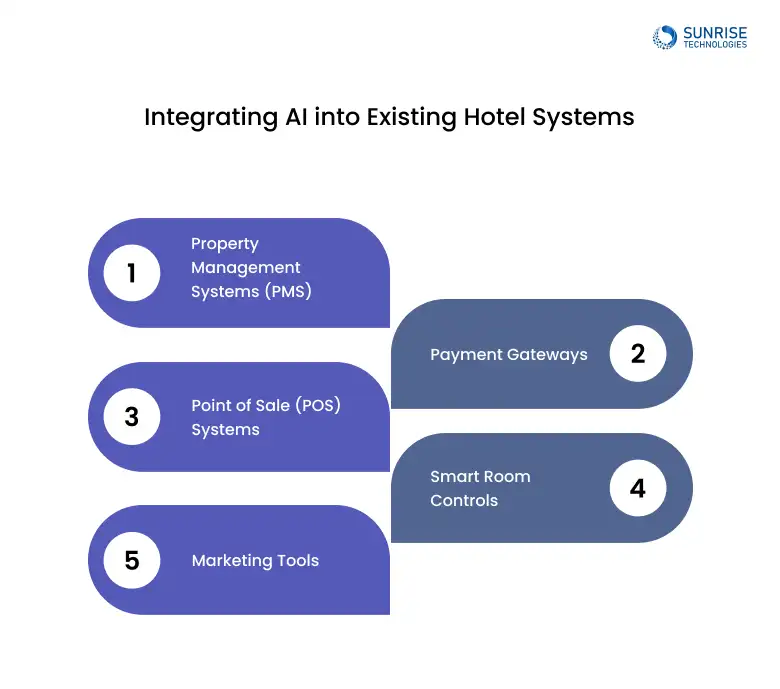 SUNRISE
TECHNOLOGIES

Integrating AI into Existing Hotel Systems

1 Property Management Systems (PMS)

Payment Gateways 2

3 Point of Sale (POS) Systems

Smart Room Controls 4

5 Marketing Tools